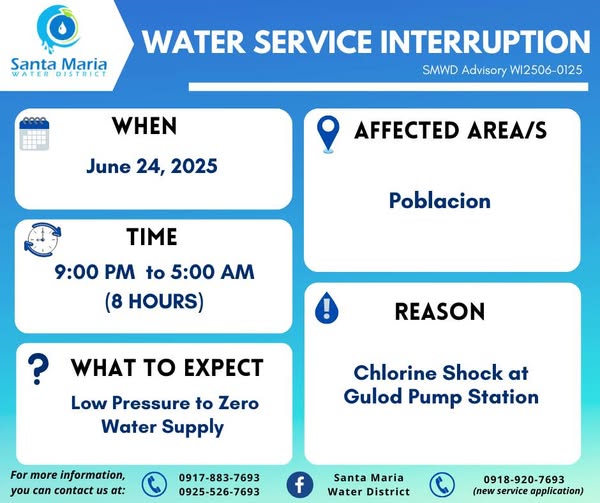 Santa Maria
WATER DISTRICT

WATER SERVICE INTERRUPTION
SMWD Advisory WI2506-0125

WHEN
June 24, 2025

TIME
9:00 PM to 5:00 AM
(8 HOURS)

WHAT TO EXPECT
Low Pressure to Zero Water Supply

AFFECTED AREA/S
Poblacion

REASON
Chlorine Shock at Gulod Pump Station

For more information, you can contact us at:
0917-883-7693
0925-526-7693
Santa Maria Water District
0918-920-7693
(new service application)